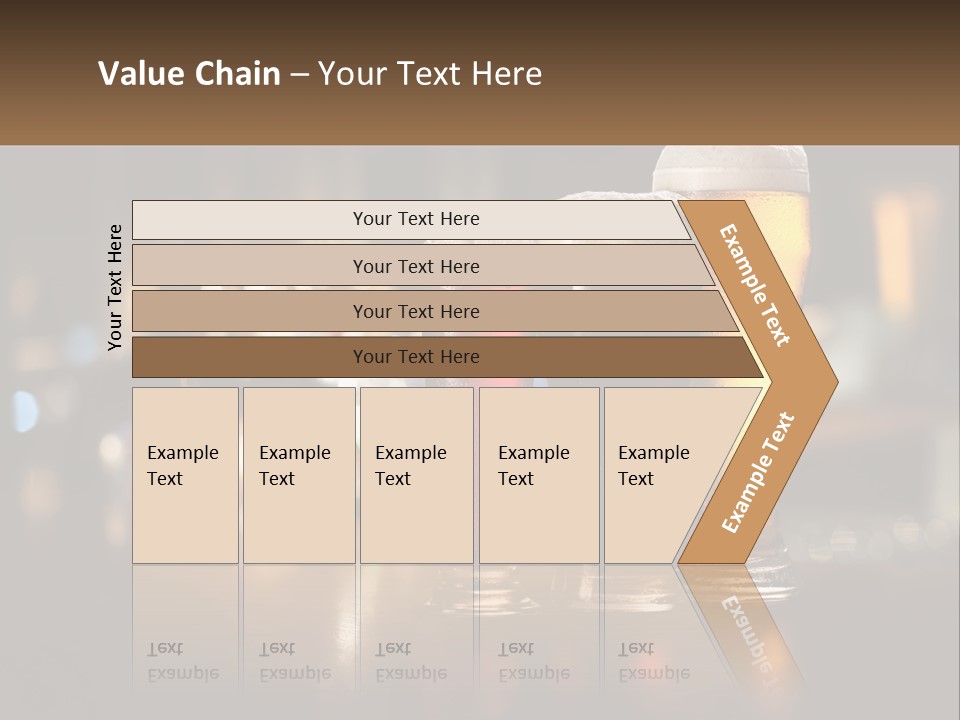 Value Chain – Your Text Here

Your Text Here

Your Text Here

Your Text Here

Your Text Here

Your Text Here

Example Text

Example Text

Example Text

Example Text

Example Text

Example Text

Example Text